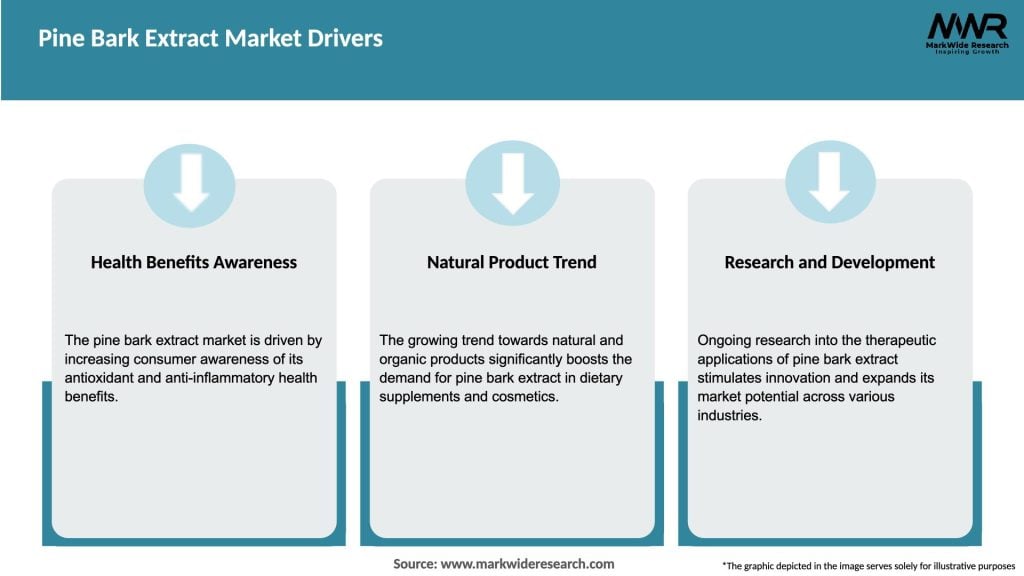 Pine Bark Extract Market Drivers

MWR
MarkWide Research
Inspiring Growth

Health Benefits Awareness

The pine bark extract market is driven by increasing consumer awareness of its antioxidant and anti-inflammatory health benefits.

Natural Product Trend

The growing trend towards natural and organic products significantly boosts the demand for pine bark extract in dietary supplements and cosmetics.

Research and Development

Ongoing research into the therapeutic applications of pine bark extract stimulates innovation and expands its market potential across various industries.

Source: www.markwideresearch.com

*The graphic depicted in the image serves solely for illustrative purposes